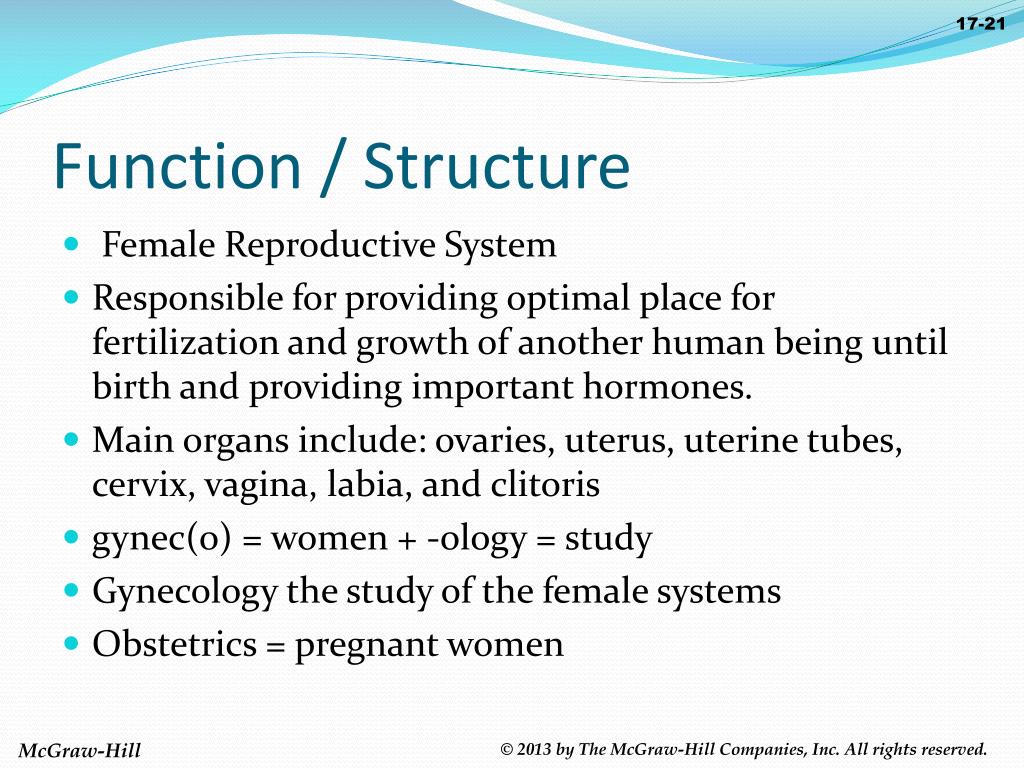 17-21

Function / Structure

- Female Reproductive System
- Responsible for providing optimal place for fertilization and growth of another human being until birth and providing important hormones.
- Main organs include: ovaries, uterus, uterine tubes, cervix, vagina, labia, and clitoris
- gynec(o) = women + -ology = study
- Gynecology the study of the female systems
- Obstetrics = pregnant women

McGraw-Hill

© 2013 by The McGraw-Hill Companies, Inc. All rights reserved.